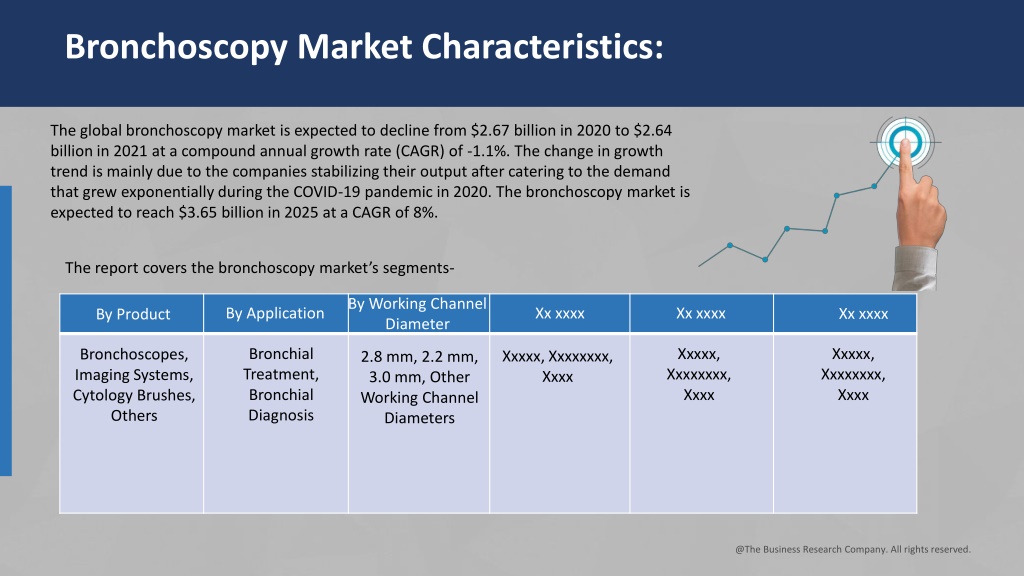 Bronchoscopy Market Characteristics:

The global bronchoscopy market is expected to decline from \$2.67 billion in 2020 to \$2.64 billion in 2021 at a compound annual growth rate (CAGR) of -1.1%. The change in growth trend is mainly due to the companies stabilizing their output after catering to the demand that grew exponentially during the COVID-19 pandemic in 2020. The bronchoscopy market is expected to reach \$3.65 billion in 2025 at a CAGR of 8%.

The report covers the bronchoscopy market's segments-

| By Product | By Application | By Working Channel Diameter | Xx xxxx | Xx xxxx | Xx xxxx |
|---|---|---|---|---|---|
| Bronchoscopes, Imaging Systems, Cytology Brushes, Others | Bronchial Treatment, Bronchial Diagnosis | 2.8 mm, 2.2 mm, 3.0 mm, Other Working Channel Diameters | Xxxxx, Xxxxxxxx, Xxxx | Xxxxx, Xxxxxxxx, Xxxx | Xxxxx, Xxxxxxxx, Xxxx |

@The Business Research Company. All rights reserved.